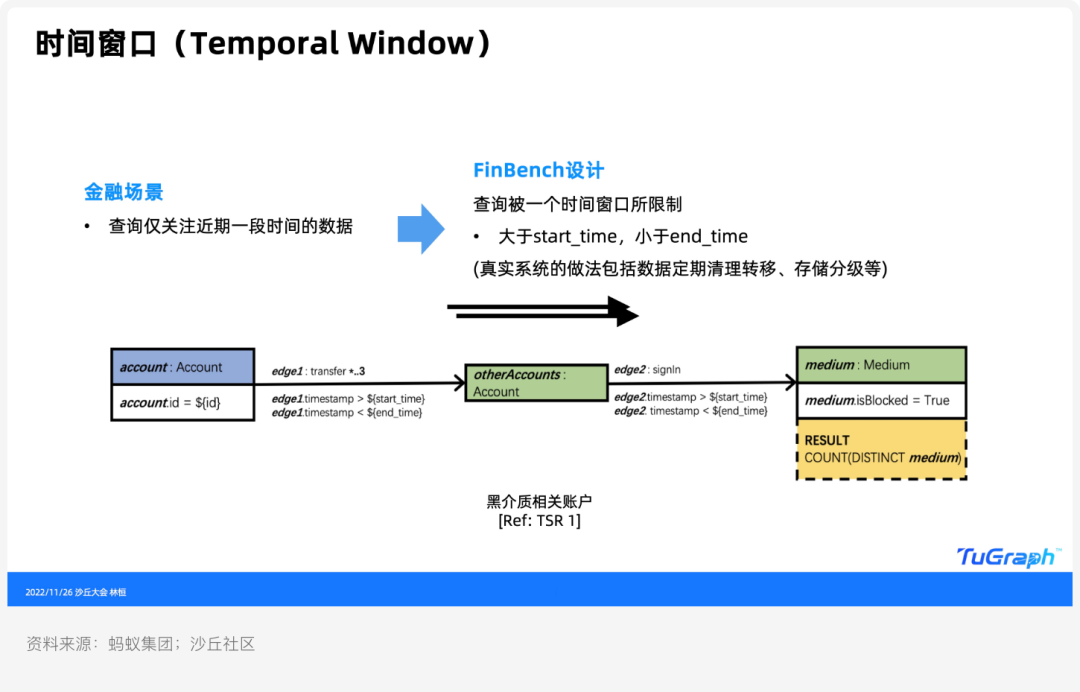 时间窗口（Temporal Window）

金融场景

• 查询仅关注近期一段时间的数据

FinBench设计

查询被一个时间窗口所限制

• 大于start_time，小于end_time

(真实系统的做法包括数据定期清理转移、存储分级等)

account : Account

account.id = ${id}

edge1 : transfer *..3

edge1.timestamp > ${start_time}
edge1.timestamp < ${end_time}

otherAccounts : Account

edge2 : signIn

edge2.timestamp > ${start_time}
edge2. timestamp < ${end_time}

medium : Medium

medium.isBlocked = True

RESULT
COUNT(DISTINCT medium)

黑介质相关账户
[Ref: TSR 1]

TuGraph™

2022/11/26 沙丘大会·林恒

资料来源：蚂蚁集团；沙丘社区